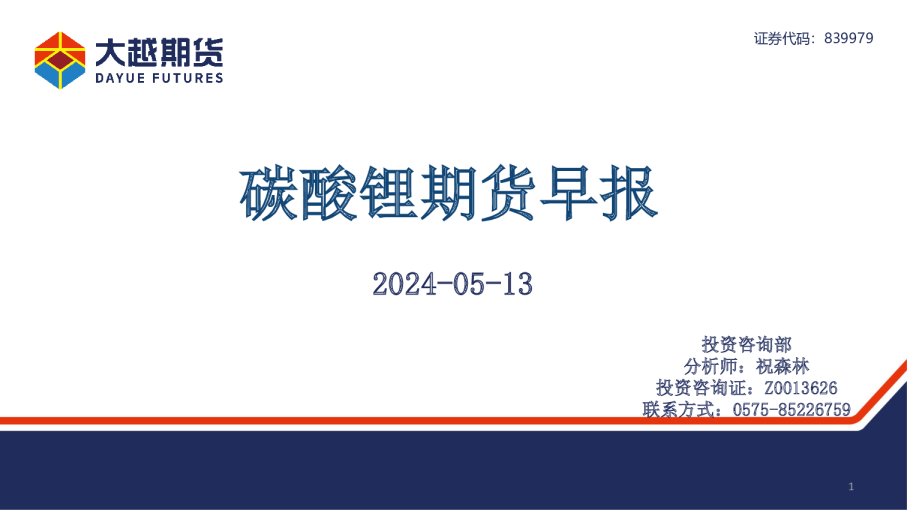 大越期货
DAYUE FUTURES

证券代码：839979

碳酸锂期货早报

2024-05-13

投资咨询部
分析师：祝森林
投资咨询证：Z0013626
联系方式：0575-85226759

1